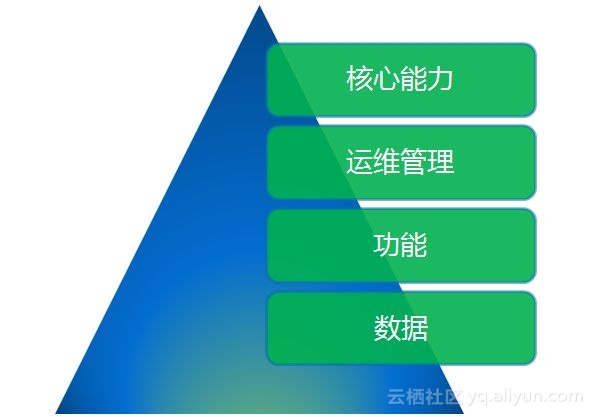 核心能力

运维管理

功能

数据

云栖社区 yq.aliyun.com